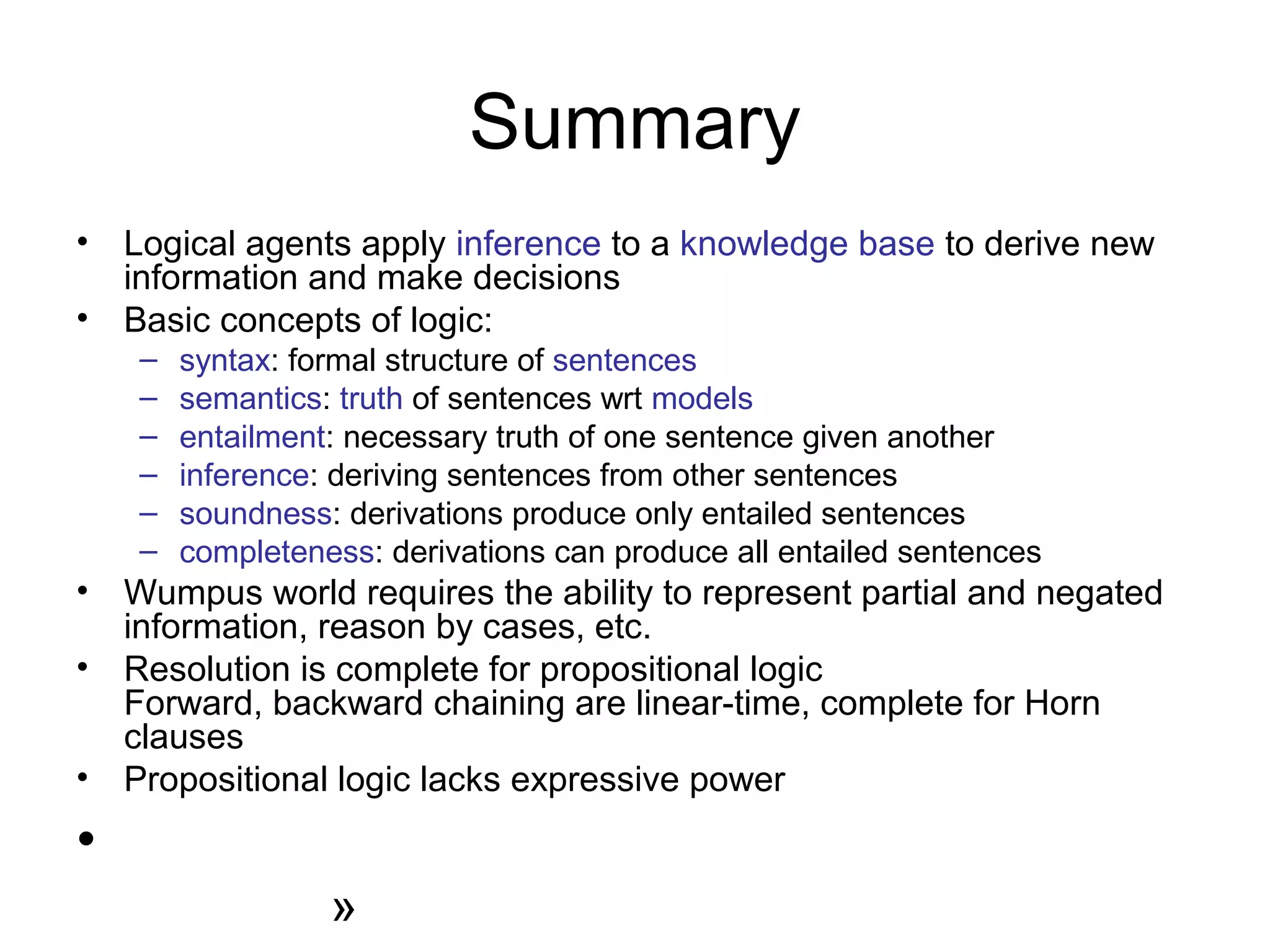 Summary

• Logical agents apply inference to a knowledge base to derive new information and make decisions
• Basic concepts of logic:
  – syntax: formal structure of sentences
  – semantics: truth of sentences wrt models
  – entailment: necessary truth of one sentence given another
  – inference: deriving sentences from other sentences
  – soundness: derivations produce only entailed sentences
  – completeness: derivations can produce all entailed sentences
• Wumpus world requires the ability to represent partial and negated information, reason by cases, etc.
• Resolution is complete for propositional logic
Forward, backward chaining are linear-time, complete for Horn clauses
• Propositional logic lacks expressive power
•

»